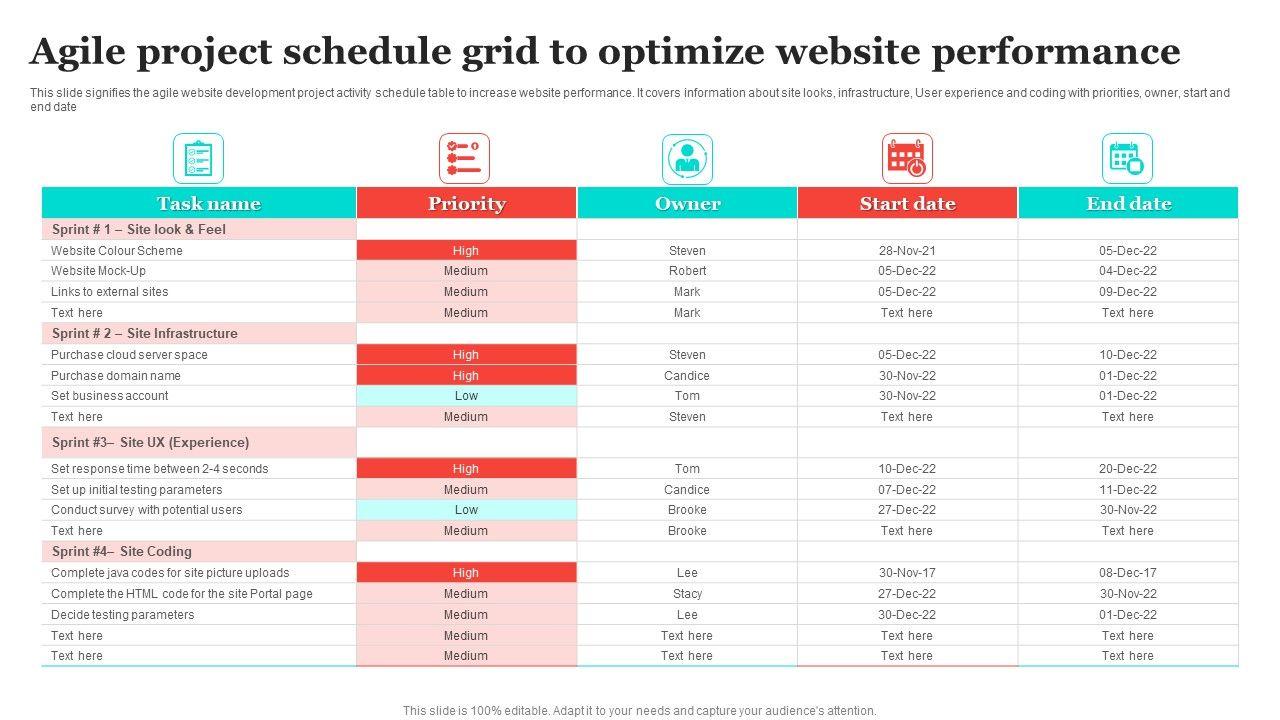 Agile project schedule grid to optimize website performance

This slide signifies the agile website development project activity schedule table to increase website performance. It covers information about site looks, infrastructure, User experience and coding with priorities, owner, start and end date

| Task name | Priority | Owner | Start date | End date |
|---|---|---|---|---|
| Sprint # 1 – Site look & Feel | | | | |
| Website Colour Scheme | High | Steven | 28-Nov-21 | 05-Dec-22 |
| Website Mock-Up | Medium | Robert | 05-Dec-22 | 04-Dec-22 |
| Links to external sites | Medium | Mark | 05-Dec-22 | 09-Dec-22 |
| Text here | Medium | Mark | Text here | Text here |
| Sprint # 2 – Site Infrastructure | | | | |
| Purchase cloud server space | High | Steven | 05-Dec-22 | 10-Dec-22 |
| Purchase domain name | High | Candice | 30-Nov-22 | 01-Dec-22 |
| Set business account | Low | Tom | 30-Nov-22 | 01-Dec-22 |
| Text here | Medium | Steven | Text here | Text here |
| Sprint #3– Site UX (Experience) | | | | |
| Set response time between 2-4 seconds | High | Tom | 10-Dec-22 | 20-Dec-22 |
| Set up initial testing parameters | Medium | Candice | 07-Dec-22 | 11-Dec-22 |
| Conduct survey with potential users | Low | Brooke | 27-Dec-22 | 30-Nov-22 |
| Text here | Medium | Brooke | Text here | Text here |
| Sprint #4– Site Coding | | | | |
| Complete java codes for site picture uploads | High | Lee | 30-Nov-17 | 08-Dec-17 |
| Complete the HTML code for the site Portal page | Medium | Stacy | 27-Dec-22 | 30-Nov-22 |
| Decide testing parameters | Medium | Lee | 30-Dec-22 | 01-Dec-22 |
| Text here | Medium | Text here | Text here | Text here |
| Text here | Medium | Text here | Text here | Text here |

This slide is 100% editable. Adapt it to your needs and capture your audience's attention.